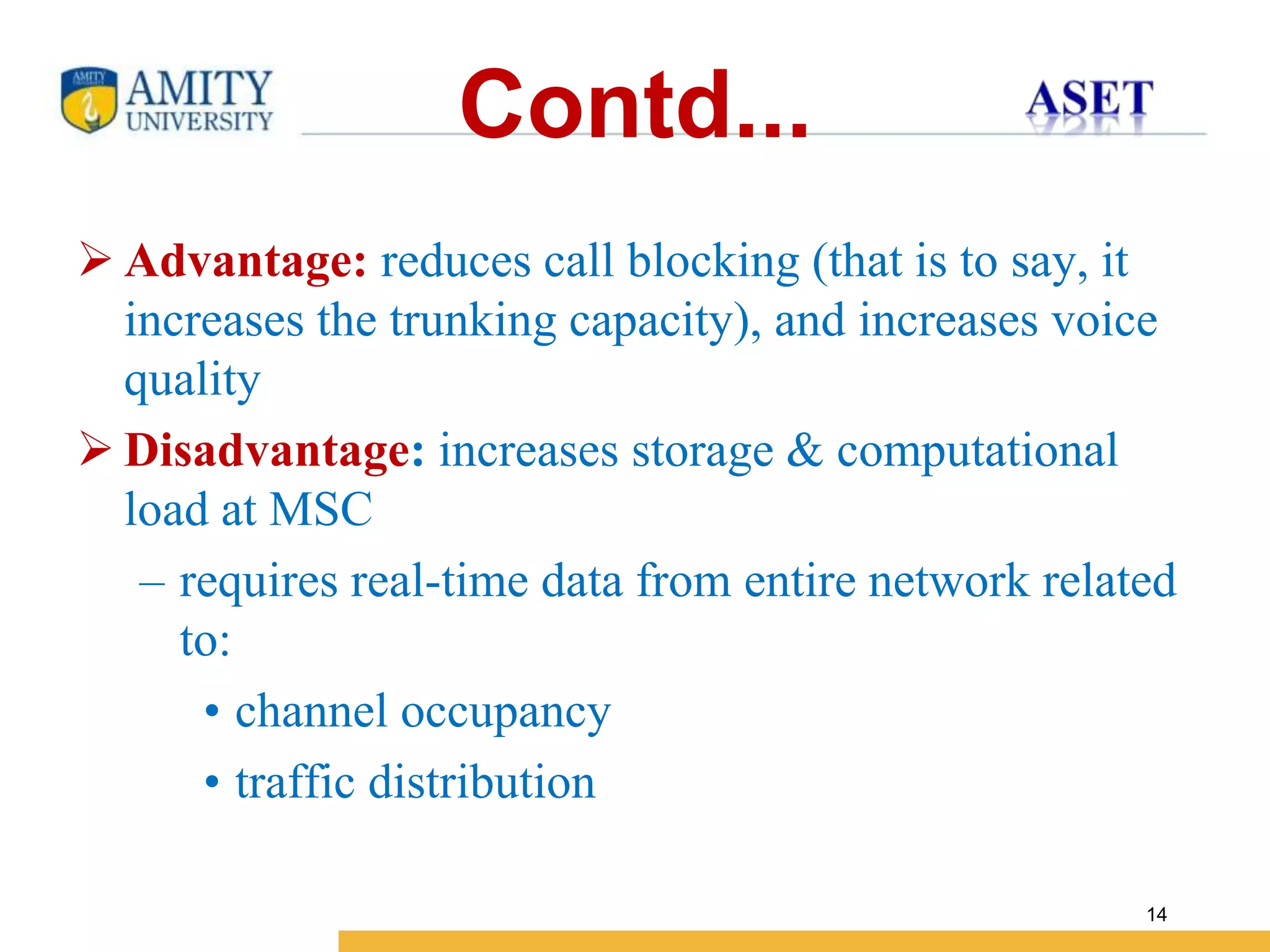 AMITY UNIVERSITY

Contd...

ASET

➢ Advantage: reduces call blocking (that is to say, it increases the trunking capacity), and increases voice quality

➢ Disadvantage: increases storage & computational load at MSC

– requires real-time data from entire network related to:

• channel occupancy

• traffic distribution

14